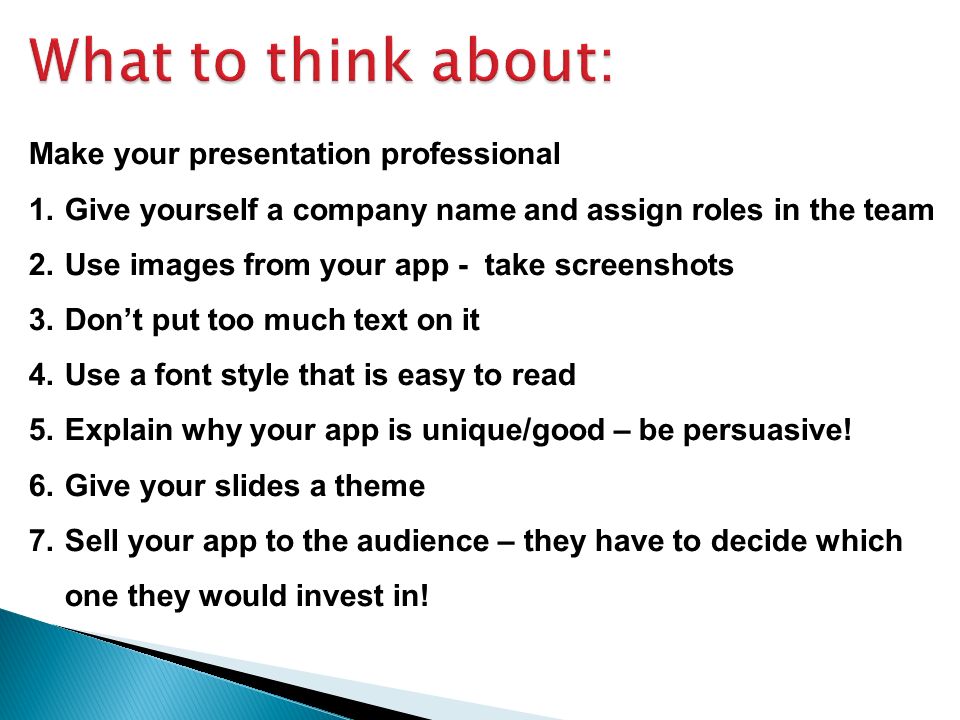 What to think about:

Make your presentation professional

1. Give yourself a company name and assign roles in the team
2. Use images from your app -  take screenshots
3. Don’t put too much text on it
4. Use a font style that is easy to read
5. Explain why your app is unique/good – be persuasive!
6. Give your slides a theme
7. Sell your app to the audience – they have to decide which one they would invest in!